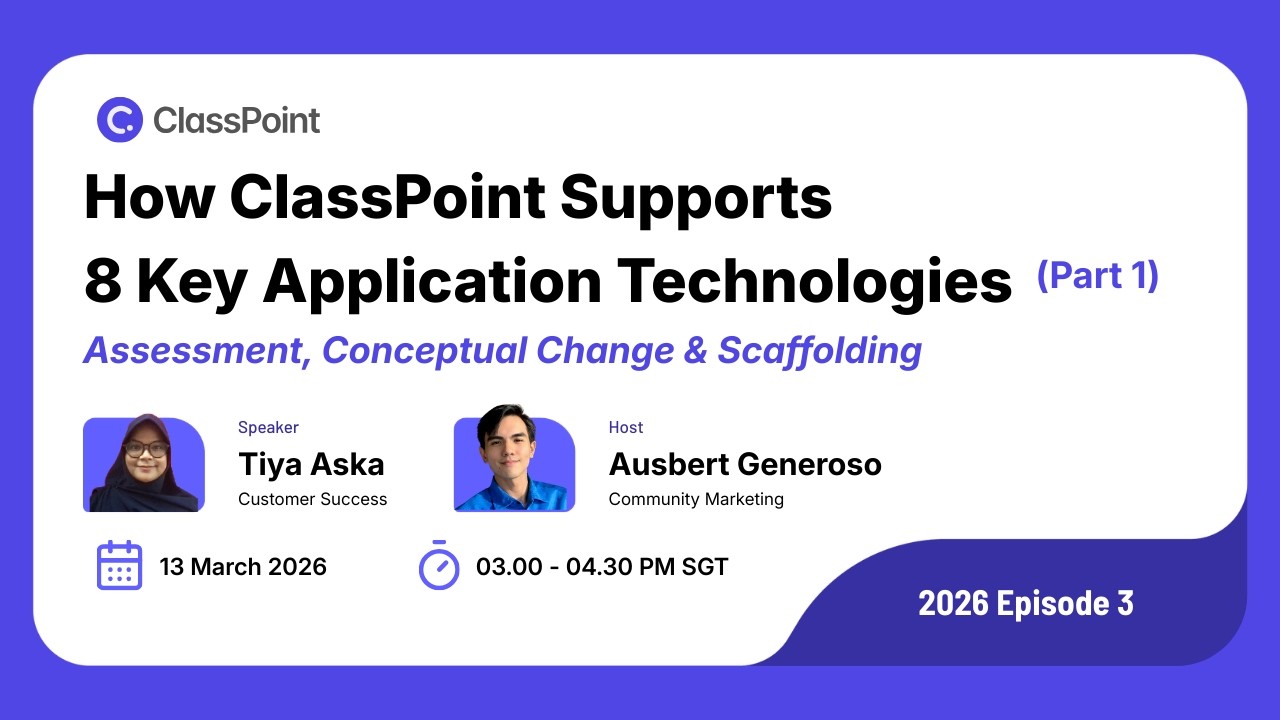 ClassPoint

How ClassPoint Supports 8 Key Application Technologies (Part 1)

Assessment, Conceptual Change & Scaffolding

Speaker
Tiya Aska
Customer Success

Host
Ausbert Generoso
Community Marketing

13 March 2026

03.00 - 04.30 PM SGT

2026 Episode 3